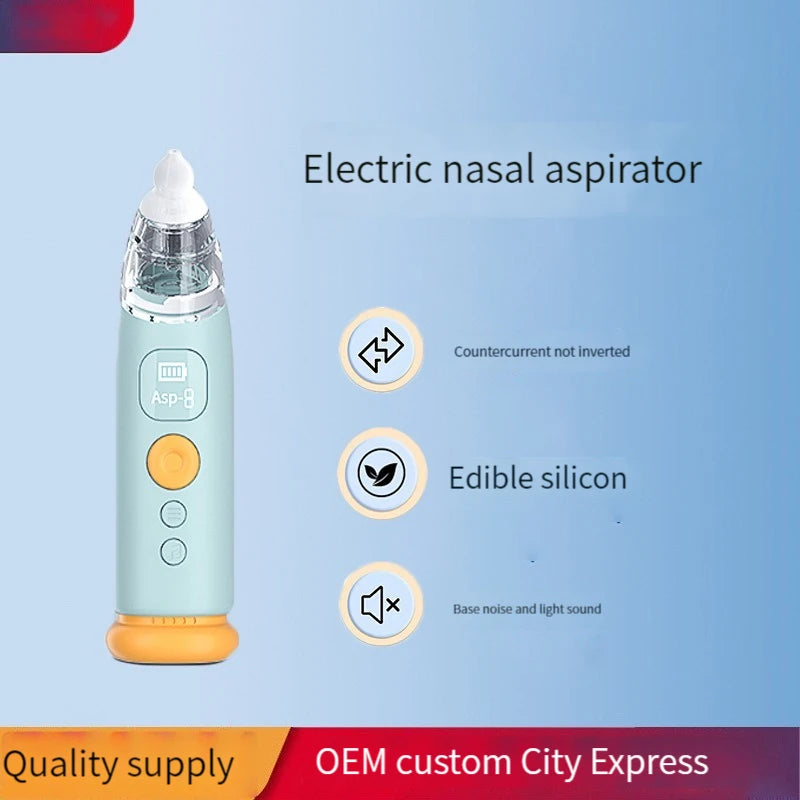 Electric nasal aspirator

Asp-8

Countercurrent not inverted

Edible silicon

Base noise and light sound

Quality supply

OEM custom City Express